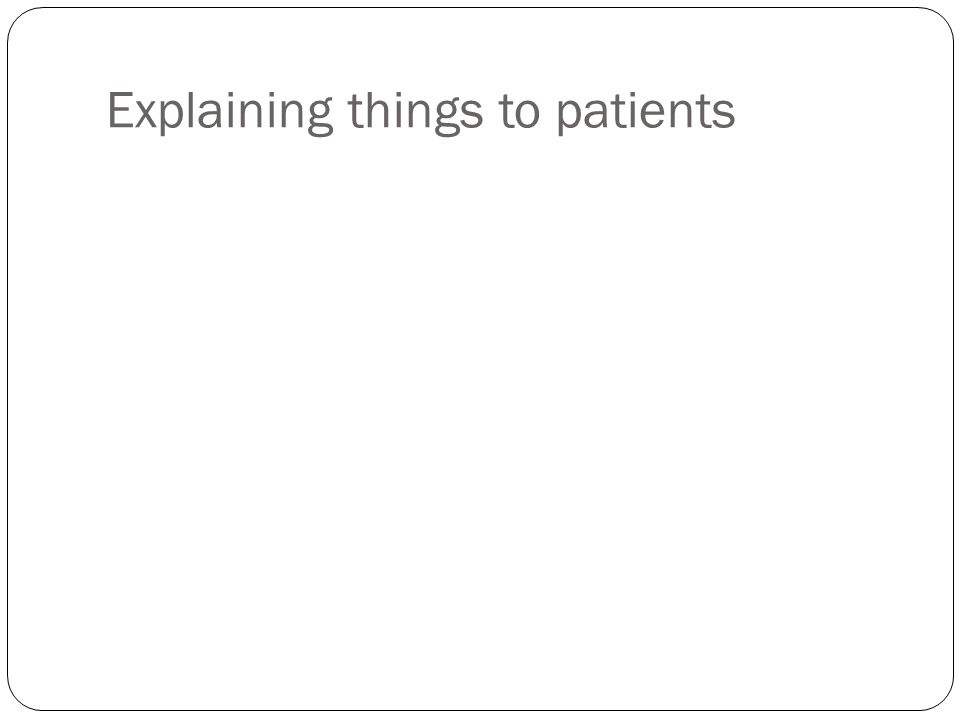 Explaining things to patients